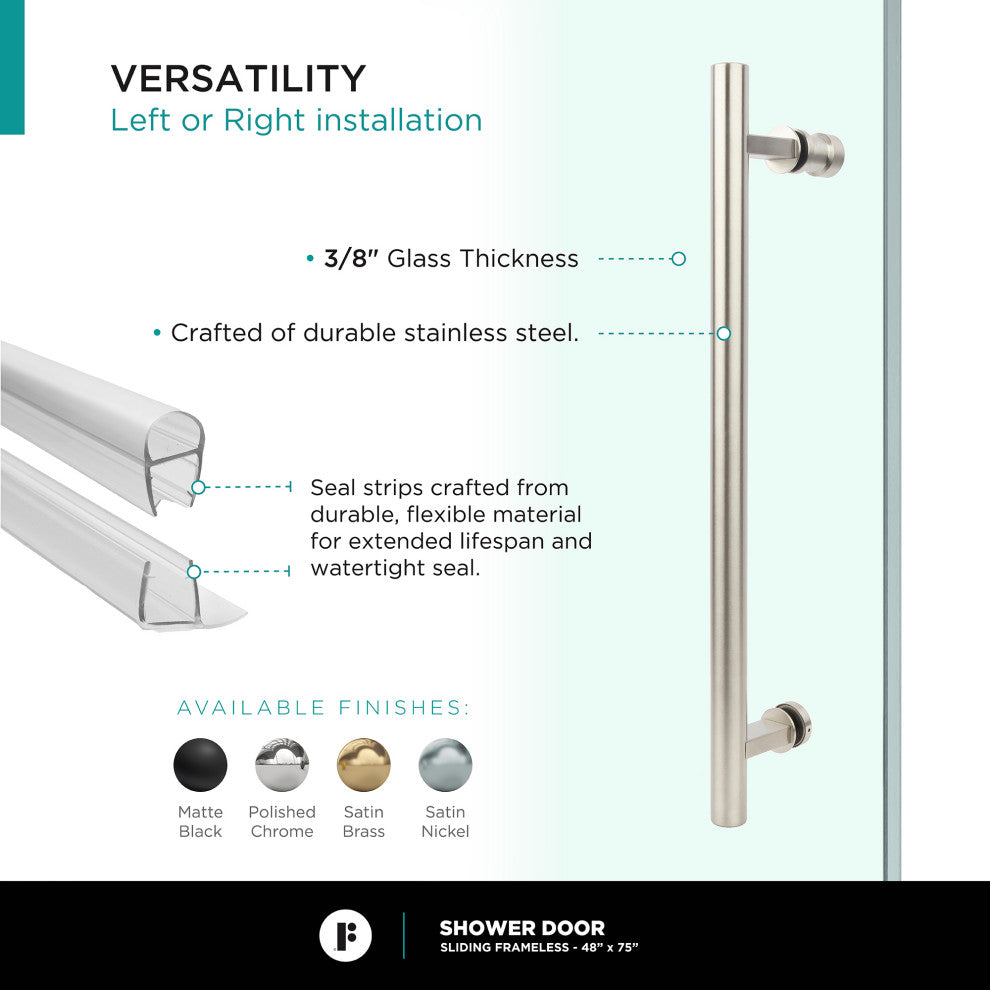 VERSATILITY
Left or Right installation

• 3/8" Glass Thickness

• Crafted of durable stainless steel.

Seal strips crafted from durable, flexible material for extended lifespan and watertight seal.

AVAILABLE FINISHES:

Matte Black

Polished Chrome

Satin Brass

Satin Nickel

SHOWER DOOR
SLIDING FRAMELESS - 48" x 75"